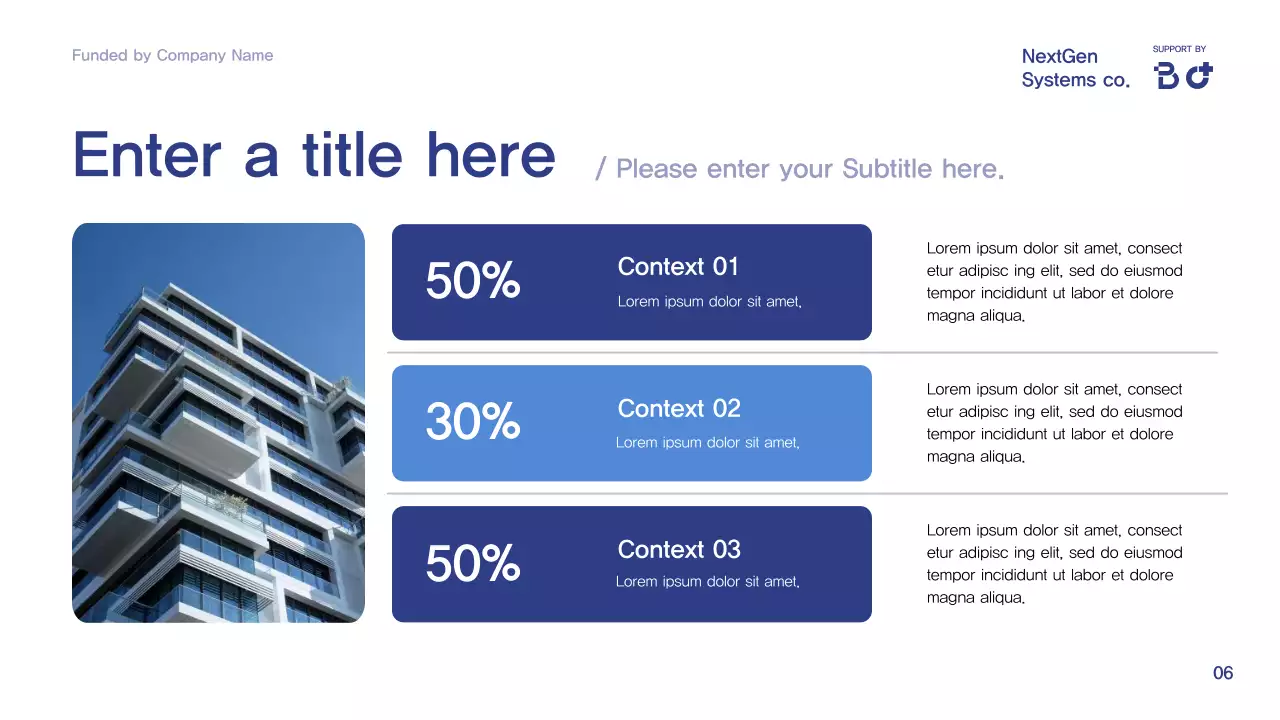 Funded by Company Name

NextGen Systems co.

SUPPORT BY

Enter a title here / Please enter your Subtitle here.

50%

Context 01

Lorem ipsum dolor sit amet.

Lorem ipsum dolor sit amet, consect etur adipisc ing elit, sed do eiusmod tempor incididunt ut labor et dolore magna aliqua.

30%

Context 02

Lorem ipsum dolor sit amet.

Lorem ipsum dolor sit amet, consect etur adipisc ing elit, sed do eiusmod tempor incididunt ut labor et dolore magna aliqua.

50%

Context 03

Lorem ipsum dolor sit amet.

Lorem ipsum dolor sit amet, consect etur adipisc ing elit, sed do eiusmod tempor incididunt ut labor et dolore magna aliqua.

06